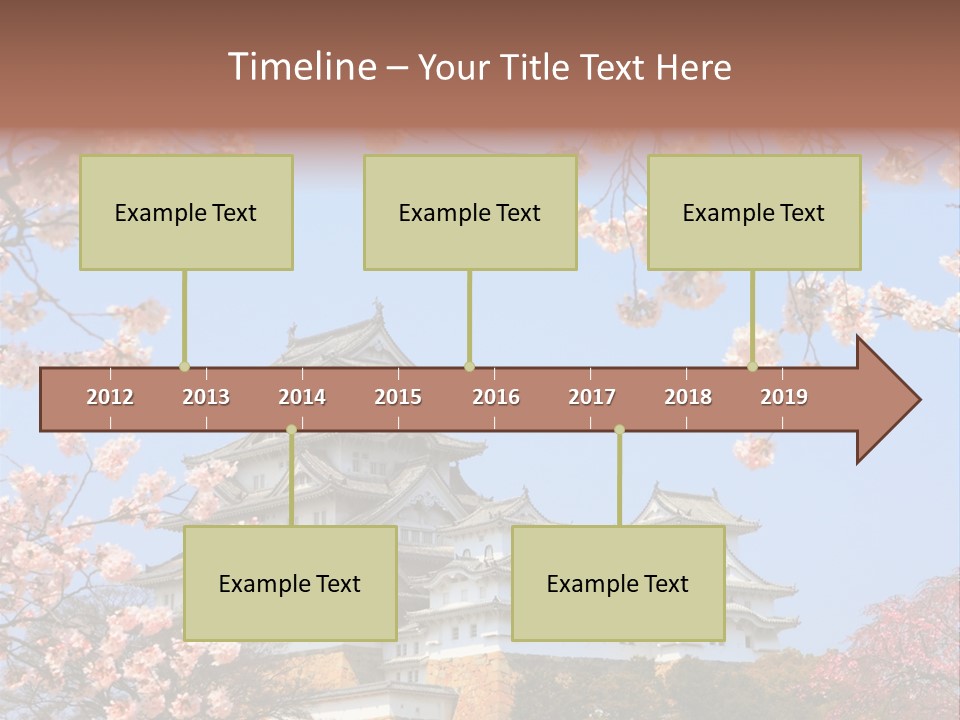 Timeline – Your Title Text Here

Example Text

Example Text

Example Text

2012 2013 2014 2015 2016 2017 2018 2019

Example Text

Example Text